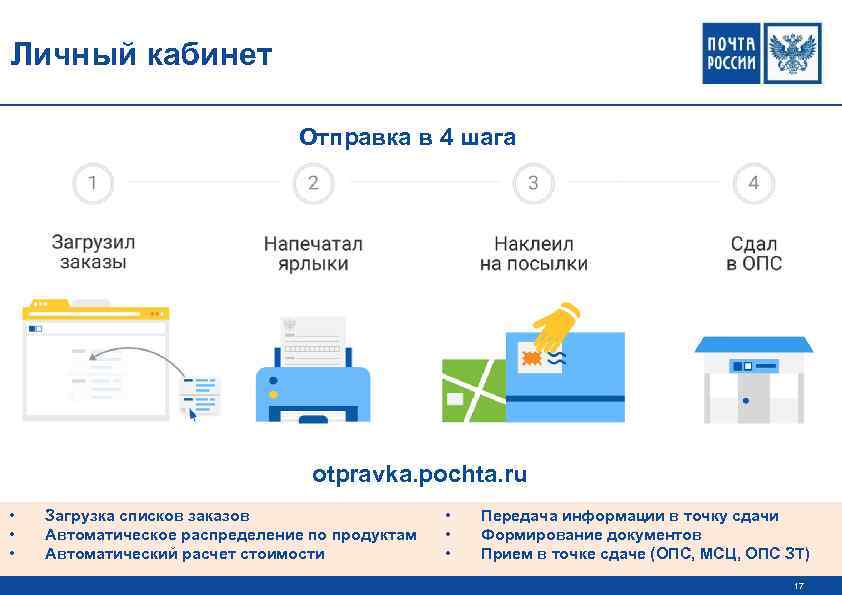 Личный кабинет

ПОЧТА РОССИИ

Отправка в 4 шага

1

Загрузил заказы

2

Напечатал ярлыки

3

Наклеил на посылки

4

Сдал в ОПС

otpravka.pochta.ru

• Загрузка списков заказов
• Автоматическое распределение по продуктам
• Автоматический расчет стоимости

• Передача информации в точку сдачи
• Формирование документов
• Прием в точке сдаче (ОПС, МСЦ, ОПС ЗТ)

17